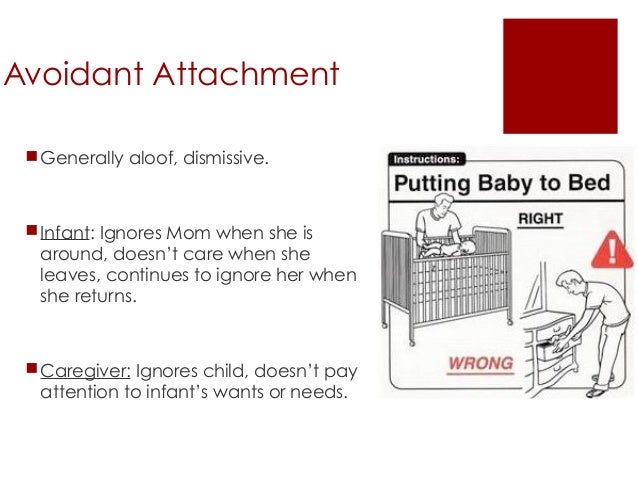 Avoidant Attachment

Generally aloof, dismissive.

Infant: Ignores Mom when she is around, doesn't care when she leaves, continues to ignore her when she returns.

Caregiver: Ignores child, doesn't pay attention to infant's wants or needs.

Instructions:
Putting Baby to Bed
RIGHT
WRONG